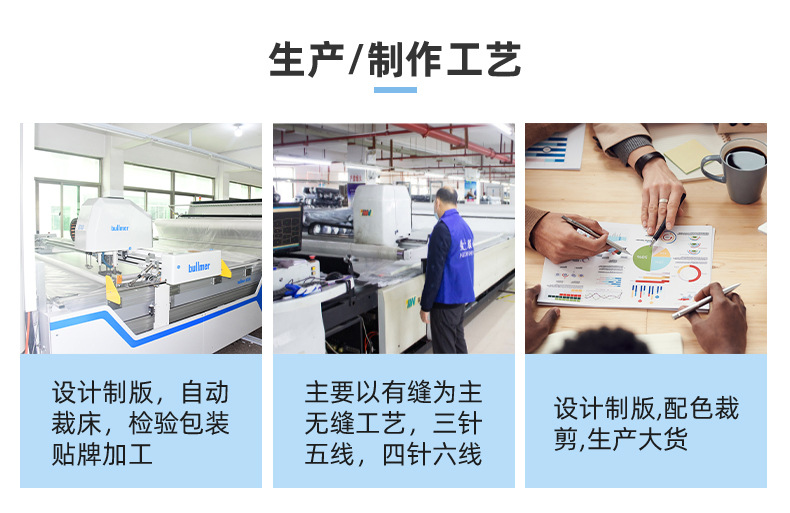 生产/制作工艺

bullmer

bullmer

设计制版，自动裁床，检验包装贴牌加工

主要以有缝为主无缝工艺，三针五线，四针六线

设计制版,配色裁剪,生产大货